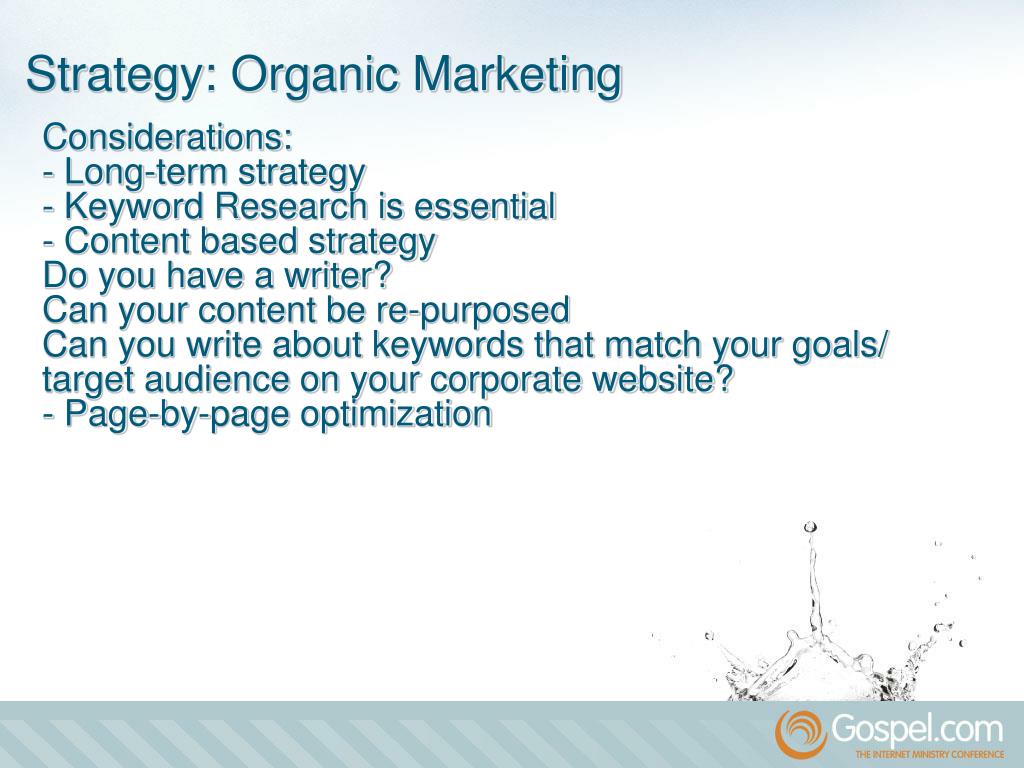 Strategy: Organic Marketing

Considerations:
- Long-term strategy
- Keyword Research is essential
- Content based strategy
Do you have a writer?
Can your content be re-purposed
Can you write about keywords that match your goals/ target audience on your corporate website?
- Page-by-page optimization

Gospel.com
THE INTERNET MINISTRY CONFERENCE